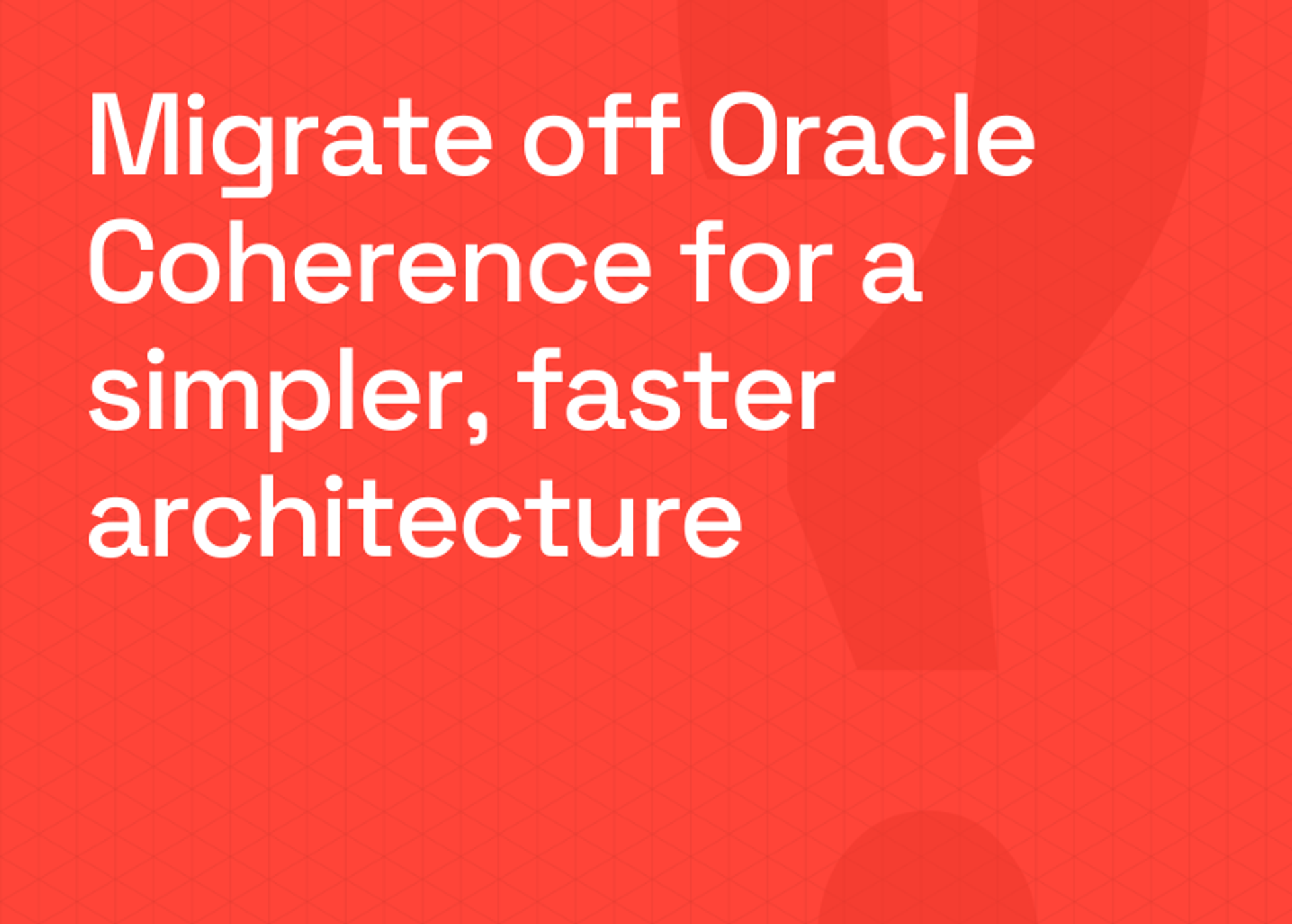 Migrate off Oracle Coherence for a simpler, faster architecture